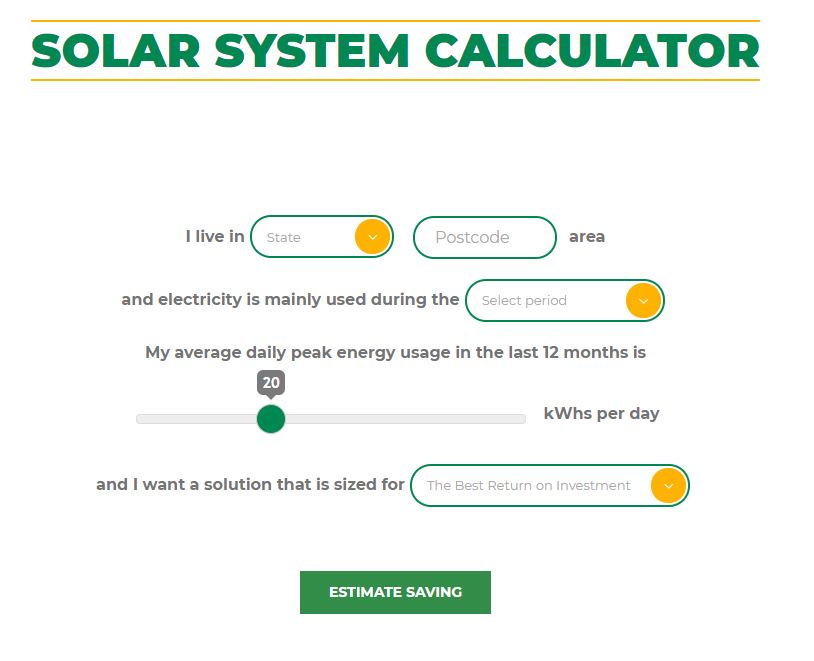 SOLAR SYSTEM CALCULATOR

I live in State Postcode area

and electricity is mainly used during the Select period

My average daily peak energy usage in the last 12 months is

20

kWhs per day

and I want a solution that is sized for The Best Return on Investment

ESTIMATE SAVING